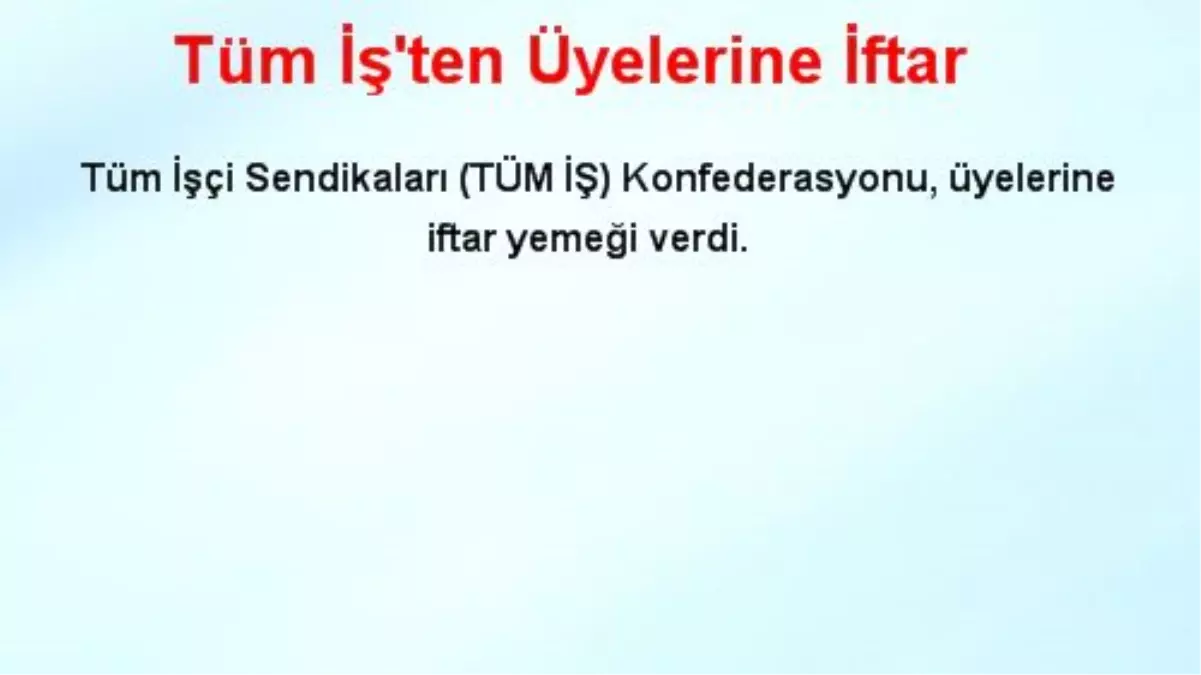 Tüm İş'ten Üyelerine İftar

Tüm İşçi Sendikaları (TÜM İŞ) Konfederasyonu, üyelerine iftar yemeği verdi.